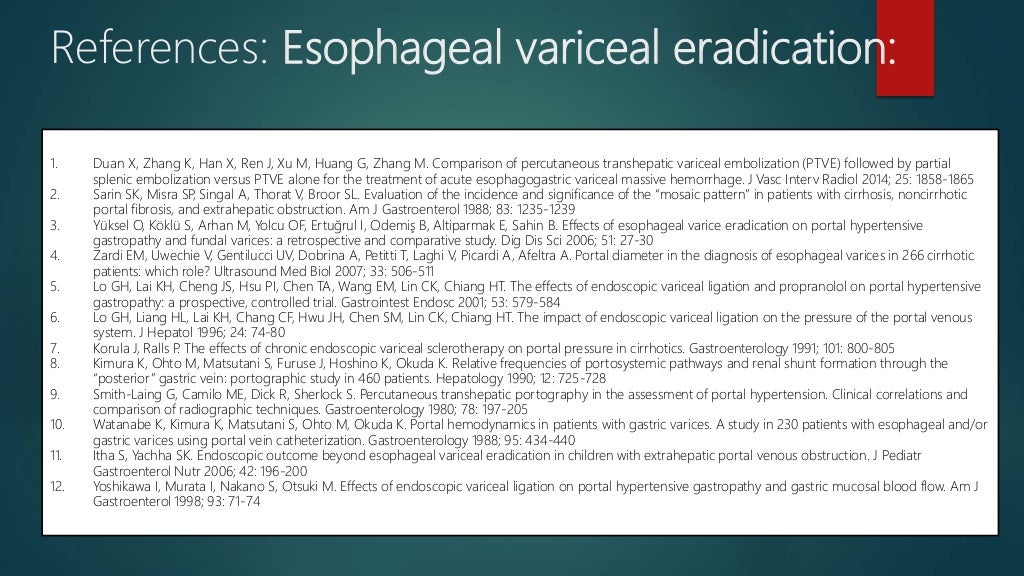 References: Esophageal variceal eradication:

1. Duan X, Zhang K, Han X, Ren J, Xu M, Huang G, Zhang M. Comparison of percutaneous transhepatic variceal embolization (PTVE) followed by partial splenic embolization versus PTVE alone for the treatment of acute esophagogastric variceal massive hemorrhage. J Vasc Interv Radiol 2014; 25: 1858-1865
2. Sarin SK, Misra SP, Singal A, Thorat V, Broor SL. Evaluation of the incidence and significance of the "mosaic pattern" in patients with cirrhosis, noncirrhotic portal fibrosis, and extrahepatic obstruction. Am J Gastroenterol 1988; 83: 1235-1239
3. Yüksel O, Köklü S, Arhan M, Yolcu OF, Ertuğrul I, Odemiş B, Altiparmak E, Sahin B. Effects of esophageal varice eradication on portal hypertensive gastropathy and fundal varices: a retrospective and comparative study. Dig Dis Sci 2006; 51: 27-30
4. Zardi EM, Uwechie V, Gentilucci UV, Dobrina A, Petitti T, Laghi V, Picardi A, Afeltra A. Portal diameter in the diagnosis of esophageal varices in 266 cirrhotic patients: which role? Ultrasound Med Biol 2007; 33: 506-511
5. Lo GH, Lai KH, Cheng JS, Hsu PI, Chen TA, Wang EM, Lin CK, Chiang HT. The effects of endoscopic variceal ligation and propranolol on portal hypertensive gastropathy: a prospective, controlled trial. Gastrointest Endosc 2001; 53: 579-584
6. Lo GH, Liang HL, Lai KH, Chang CF, Hwu JH, Chen SM, Lin CK, Chiang HT. The impact of endoscopic variceal ligation on the pressure of the portal venous system. J Hepatol 1996; 24: 74-80
7. Korula J, Ralls P. The effects of chronic endoscopic variceal sclerotherapy on portal pressure in cirrhotics. Gastroenterology 1991; 101: 800-805
8. Kimura K, Ohto M, Matsutani S, Furuse J, Hoshino K, Okuda K. Relative frequencies of portosystemic pathways and renal shunt formation through the "posterior" gastric vein: portographic study in 460 patients. Hepatology 1990; 12: 725-728
9. Smith-Laing G, Camilo ME, Dick R, Sherlock S. Percutaneous transhepatic portography in the assessment of portal hypertension. Clinical correlations and comparison of radiographic techniques. Gastroenterology 1980; 78: 197-205
10. Watanabe K, Kimura K, Matsutani S, Ohto M, Okuda K. Portal hemodynamics in patients with gastric varices. A study in 230 patients with esophageal and/or gastric varices using portal vein catheterization. Gastroenterology 1988; 95: 434-440
11. Itha S, Yachha SK. Endoscopic outcome beyond esophageal variceal eradication in children with extrahepatic portal venous obstruction. J Pediatr Gastroenterol Nutr 2006; 42: 196-200
12. Yoshikawa I, Murata I, Nakano S, Otsuki M. Effects of endoscopic variceal ligation on portal hypertensive gastropathy and gastric mucosal blood flow. Am J Gastroenterol 1998; 93: 71-74